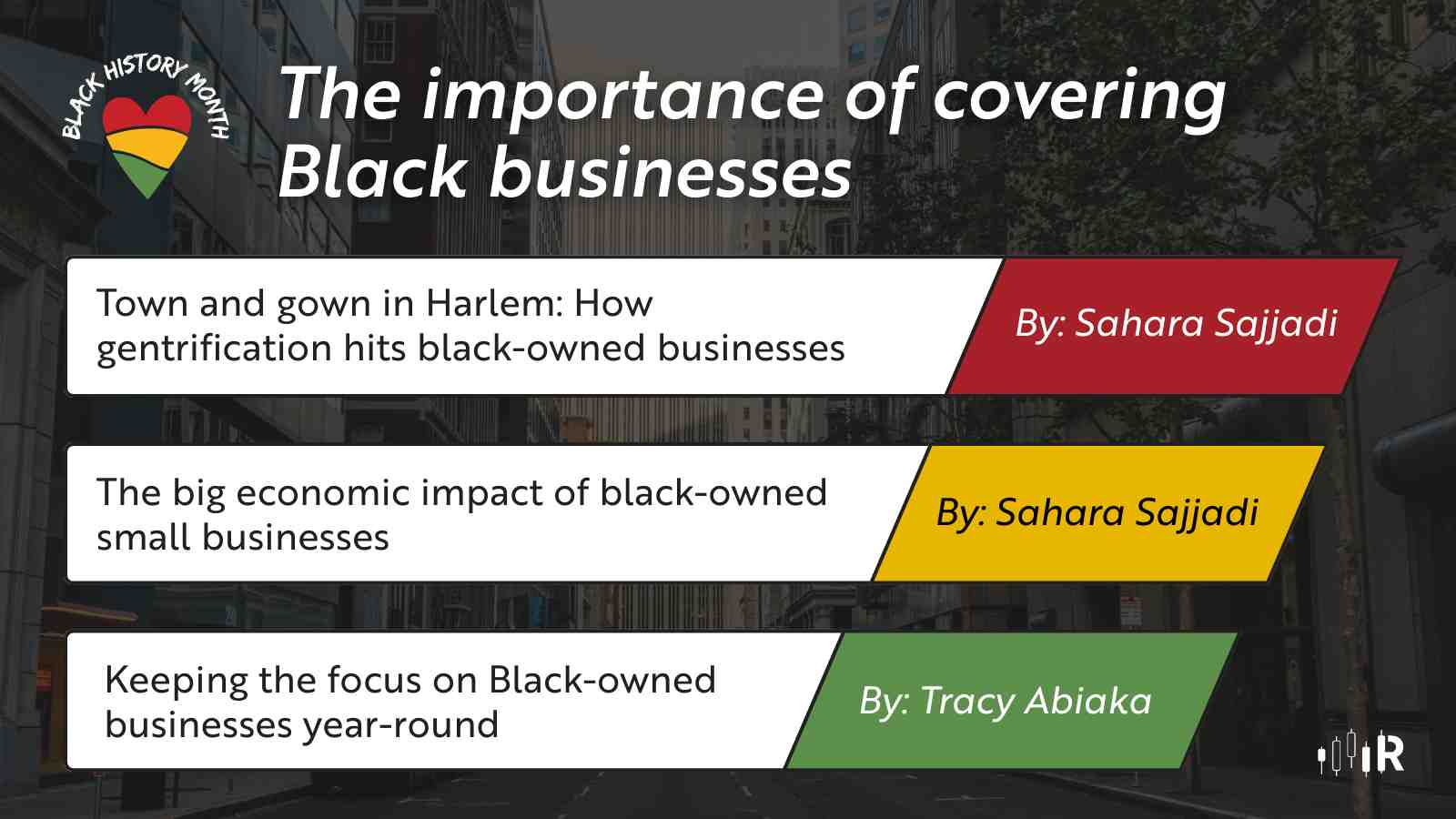 BLACK HISTORY MONTH

The importance of covering Black businesses

Town and gown in Harlem: How gentrification hits black-owned businesses

By: Sahara Sajjadi

The big economic impact of black-owned small businesses

By: Sahara Sajjadi

Keeping the focus on Black-owned businesses year-round

By: Tracy Abiaka

R